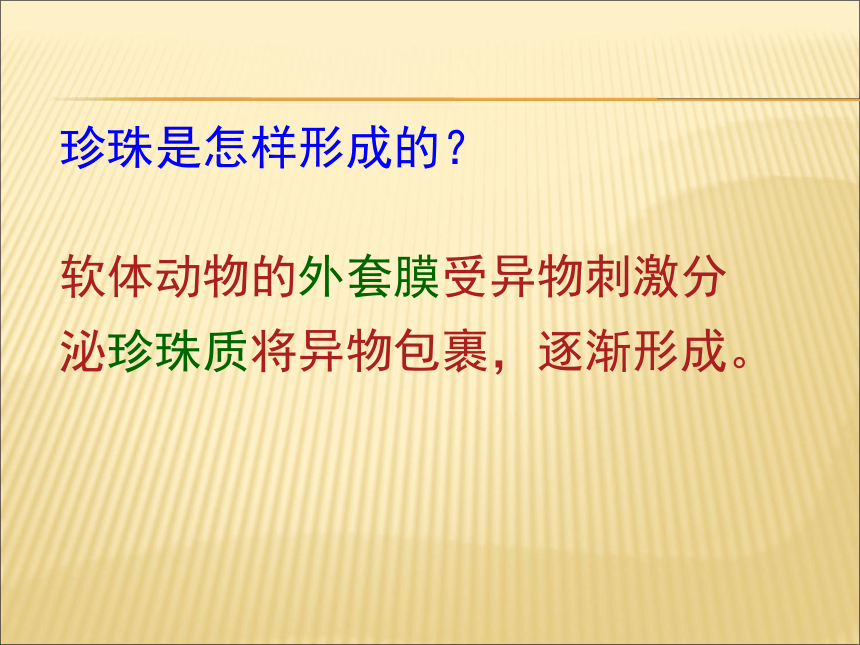 珍珠是怎样形成的？

软体动物的外套膜受异物刺激分泌珍珠质将异物包裹，逐渐形成。